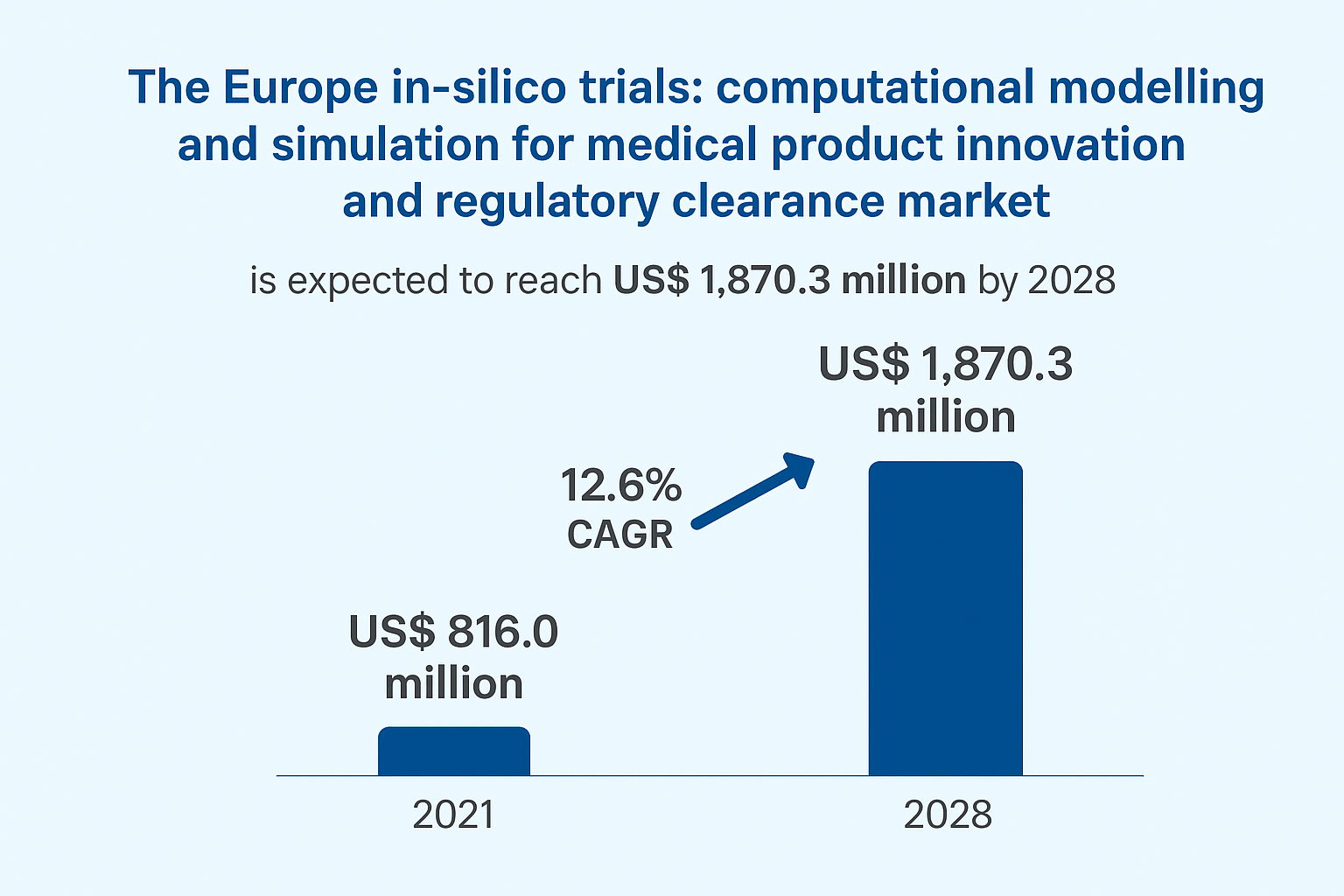 The Europe in-silico trials: computational modelling and simulation for medical product innovation and regulatory clearance market

is expected to reach US$ 1,870.3 million by 2028

US$ 1,870.3 million

12.6% CAGR

US$ 816.0 million

2021

2028